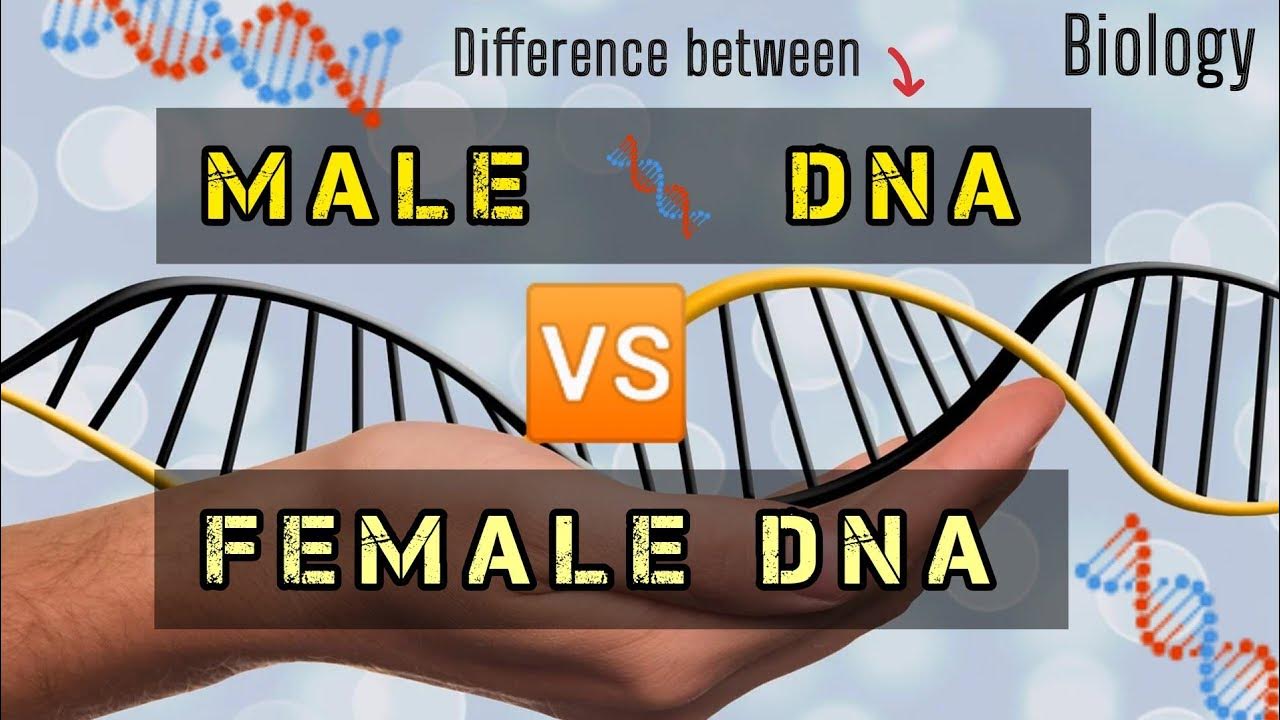 Difference between

Biology

MALE DNA

VS

FEMALE DNA